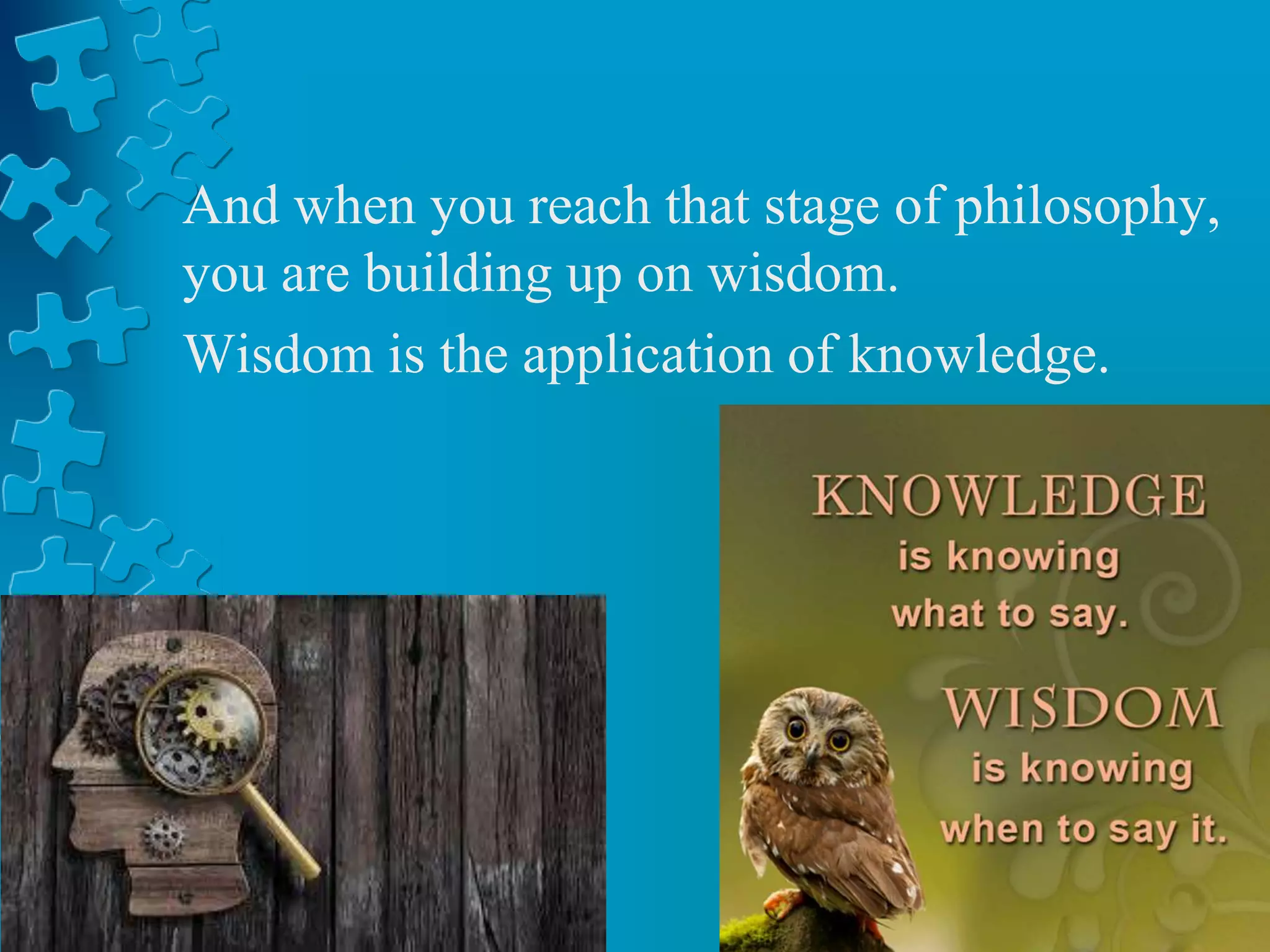 And when you reach that stage of philosophy, you are building up on wisdom.

Wisdom is the application of knowledge.

KNOWLEDGE is knowing what to say.

WISDOM is knowing when to say it.